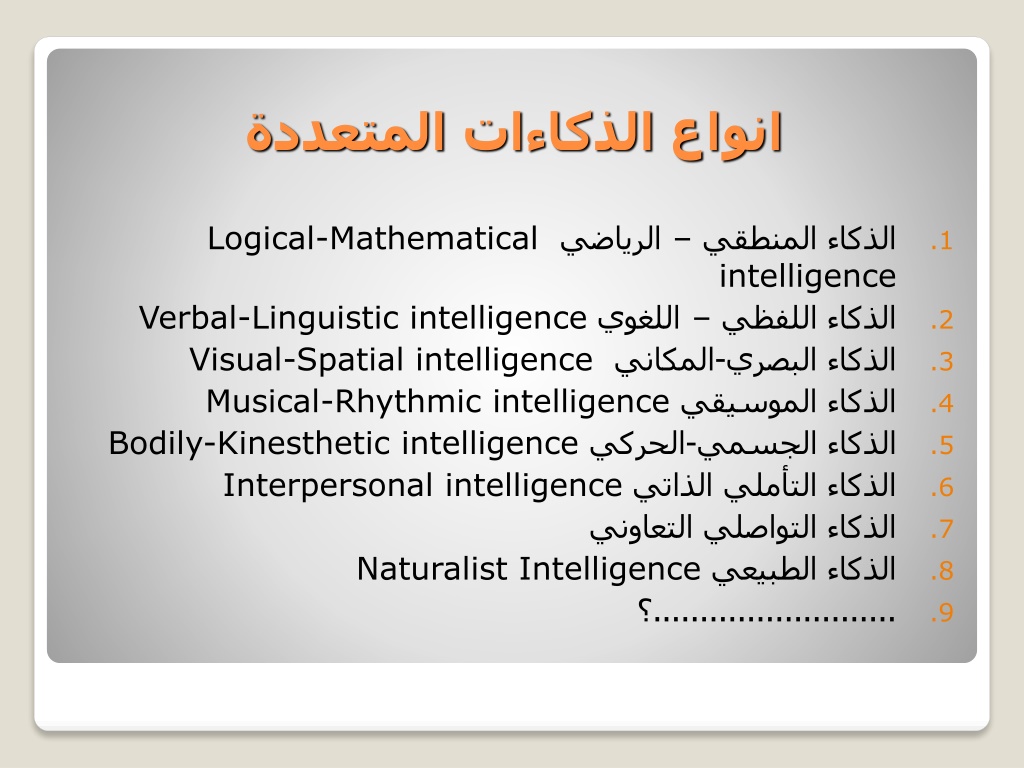 انواع الذكاءات المتعددة

1. الذكاء المنطقي – الرياضي Logical-Mathematical intelligence
2. الذكاء اللفظي – اللغوي Verbal-Linguistic intelligence
3. الذكاء البصري-المكاني Visual-Spatial intelligence
4. الذكاء الموسيقي Musical-Rhythmic intelligence
5. الذكاء الجسمي-الحركي Bodily-Kinesthetic intelligence
6. الذكاء التأملي الذاتي Interpersonal intelligence
7. الذكاء التواصلي التعاوني
8. الذكاء الطبيعي Naturalist Intelligence
9. .........................؟